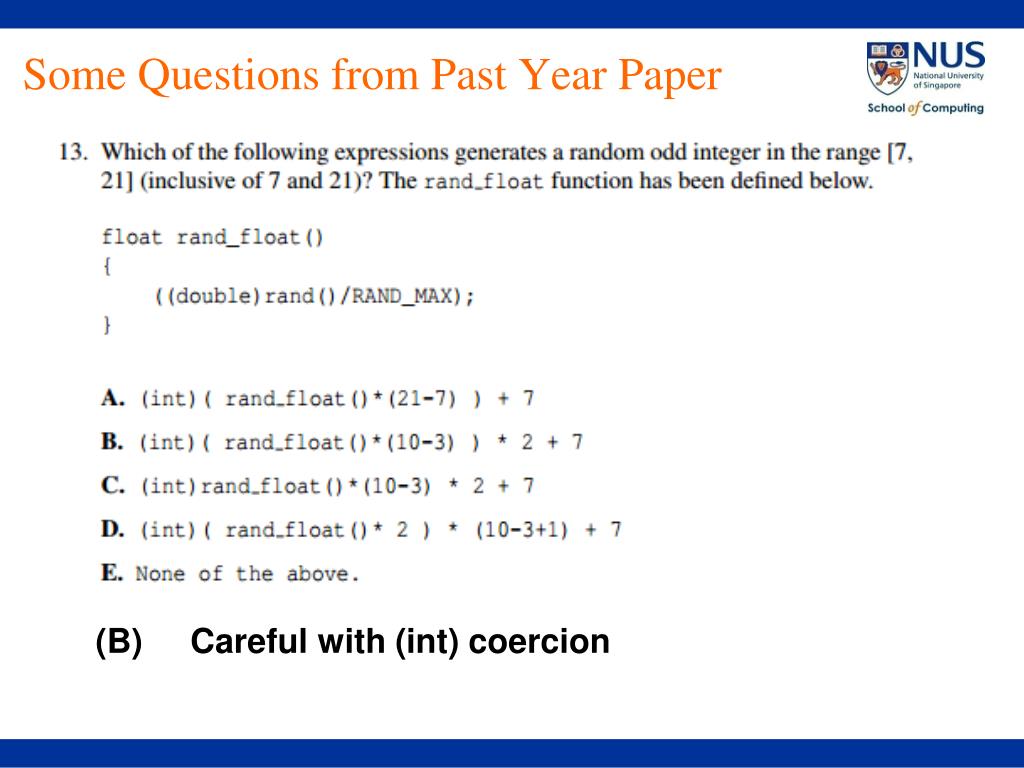 Some Questions from Past Year Paper

NUS National University of Singapore
School of Computing

13. Which of the following expressions generates a random odd integer in the range [7, 21] (inclusive of 7 and 21)? The rand_float function has been defined below.

float rand_float()
{
    ((double)rand()/RAND_MAX);
}

A. (int)( rand_float()*(21-7) ) + 7

B. (int)( rand_float()*(10-3) ) * 2 + 7

C. (int)rand_float()*(10-3) * 2 + 7

D. (int)( rand_float()* 2 ) * (10-3+1) + 7

E. None of the above.

(B) Careful with (int) coercion